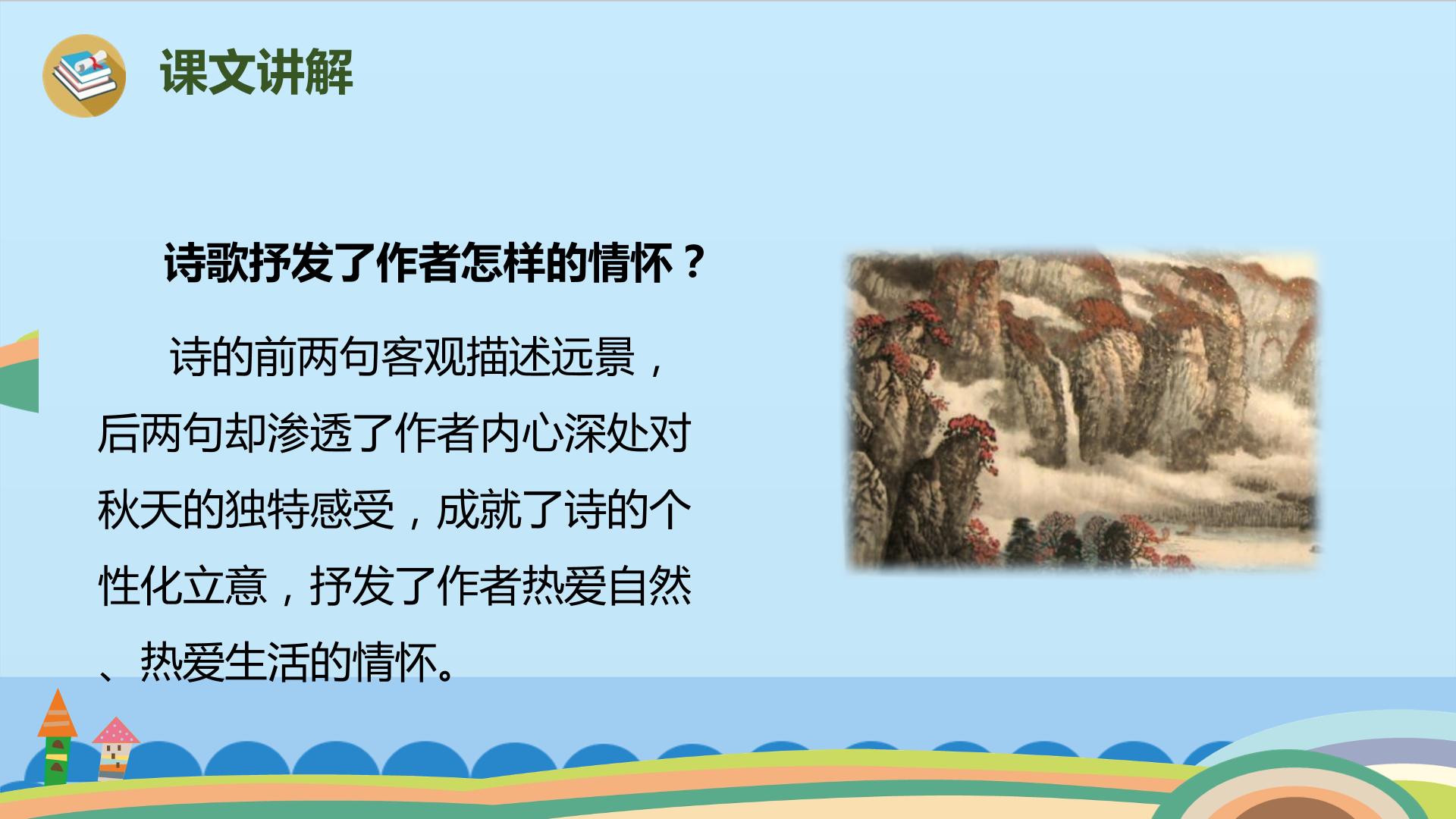 课文讲解

诗歌抒发了作者怎样的情怀？

诗的前两句客观描述远景，后两句却渗透了作者内心深处对秋天的独特感受，成就了诗的个性化立意，抒发了作者热爱自然、热爱生活的情怀。